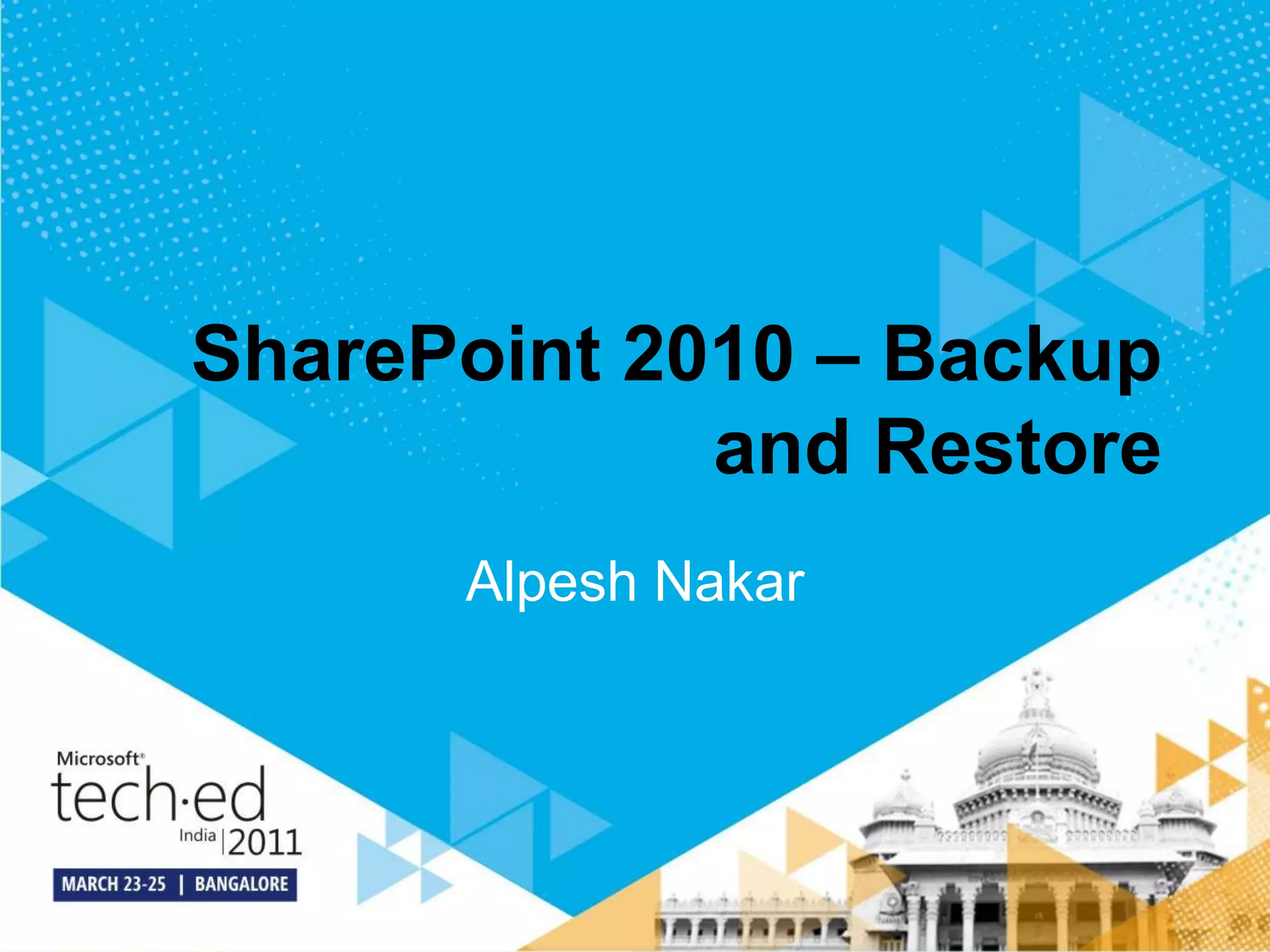 SharePoint 2010 – Backup and Restore

Alpesh Nakar

Microsoft®
tech·ed
India | 2011
MARCH 23-25 | BANGALORE